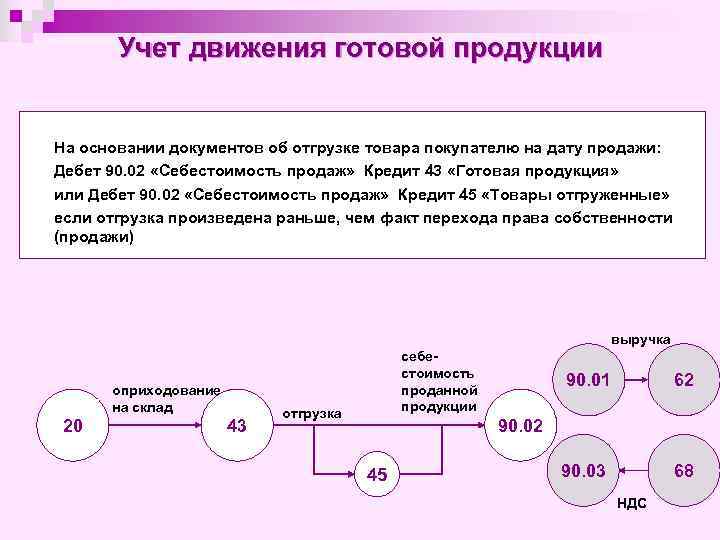 Учет движения готовой продукции

На основании документов об отгрузке товара покупателю на дату продажи:
Дебет 90.02 «Себестоимость продаж» Кредит 43 «Готовая продукция»
или Дебет 90.02 «Себестоимость продаж» Кредит 45 «Товары отгруженные»
если отгрузка произведена раньше, чем факт перехода права собственности (продажи)

20

оприходование на склад

43

отгрузка

45

себестоимость проданной продукции

90.02

выручка

90.01

62

90.03

68

НДС